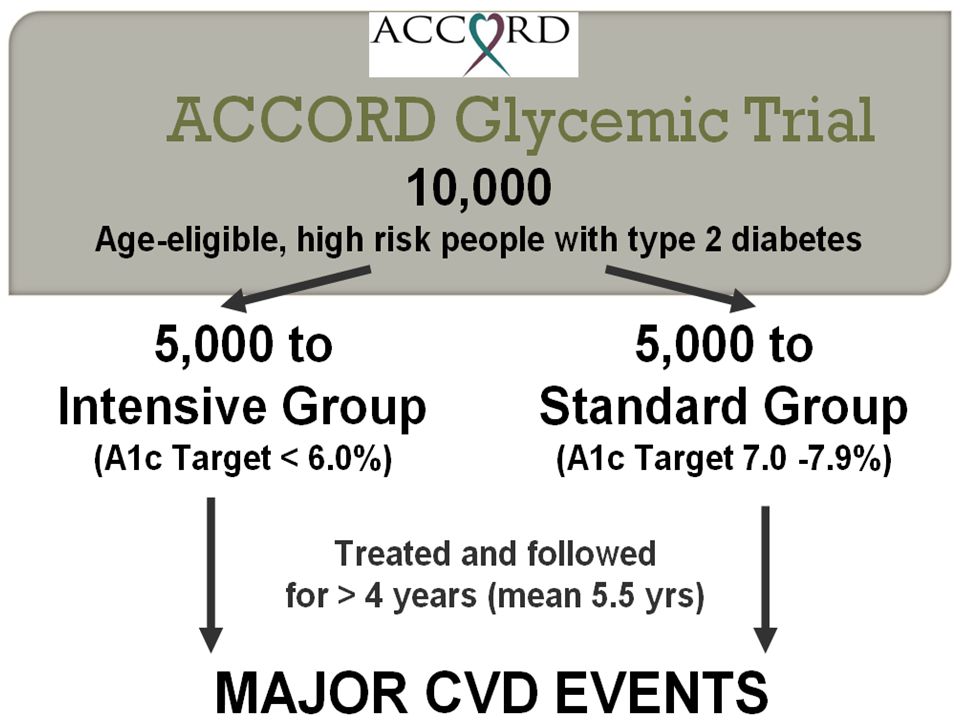 ACCORD

ACCORD Glycemic Trial

10,000
Age-eligible, high risk people with type 2 diabetes

5,000 to Intensive Group
(A1c Target < 6.0%)

5,000 to Standard Group
(A1c Target 7.0 -7.9%)

Treated and followed for > 4 years (mean 5.5 yrs)

MAJOR CVD EVENTS